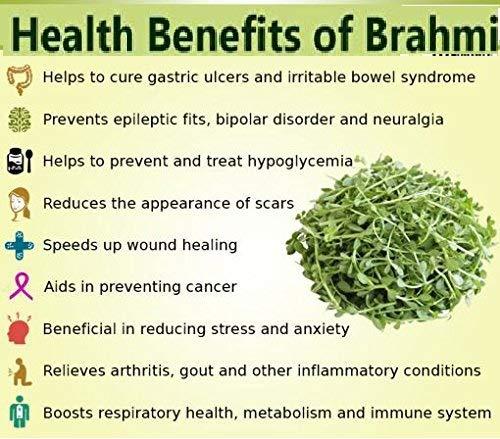 Health Benefits of Brahmi

Helps to cure gastric ulcers and irritable bowel syndrome

Prevents epileptic fits, bipolar disorder and neuralgia

Helps to prevent and treat hypoglycemia

Reduces the appearance of scars

Speeds up wound healing

Aids in preventing cancer

Beneficial in reducing stress and anxiety

Relieves arthritis, gout and other inflammatory conditions

Boosts respiratory health, metabolism and immune system